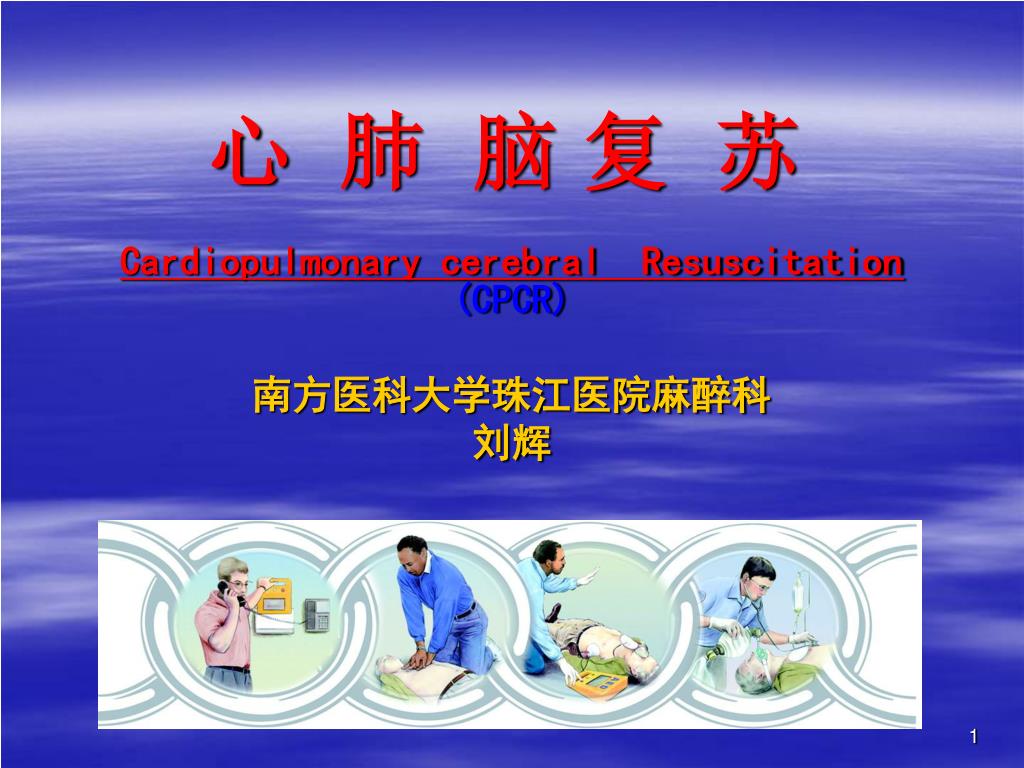 心 肺 脑 复 苏

Cardiopulmonary cerebral Resuscitation (CPCR)

南方医科大学珠江医院麻醉科
刘辉

1